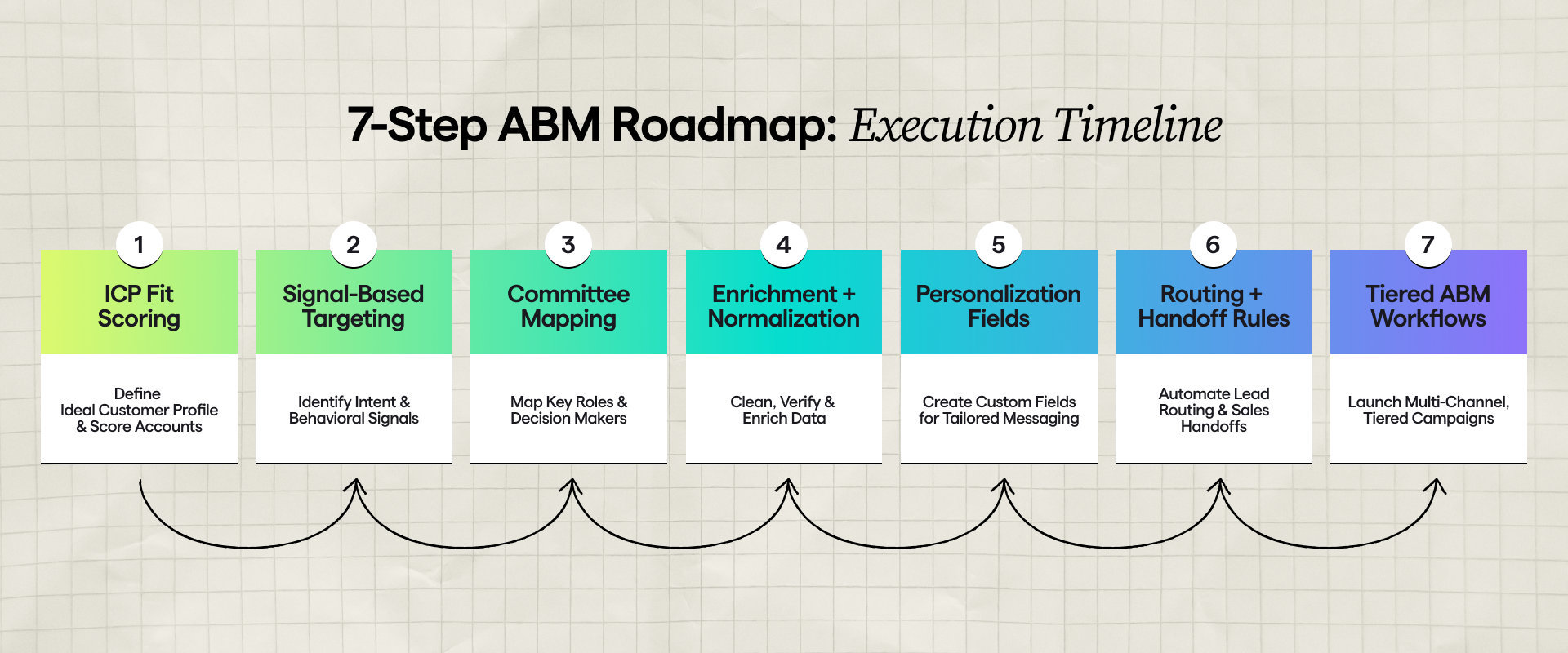 7-Step ABM Roadmap: Execution Timeline

1
ICP Fit Scoring
Define Ideal Customer Profile & Score Accounts

2
Signal-Based Targeting
Identify Intent & Behavioral Signals

3
Committee Mapping
Map Key Roles & Decision Makers

4
Enrichment + Normalization
Clean, Verify & Enrich Data

5
Personalization Fields
Create Custom Fields for Tailored Messaging

6
Routing + Handoff Rules
Automate Lead Routing & Sales Handoffs

7
Tiered ABM Workflows
Launch Multi-Channel, Tiered Campaigns